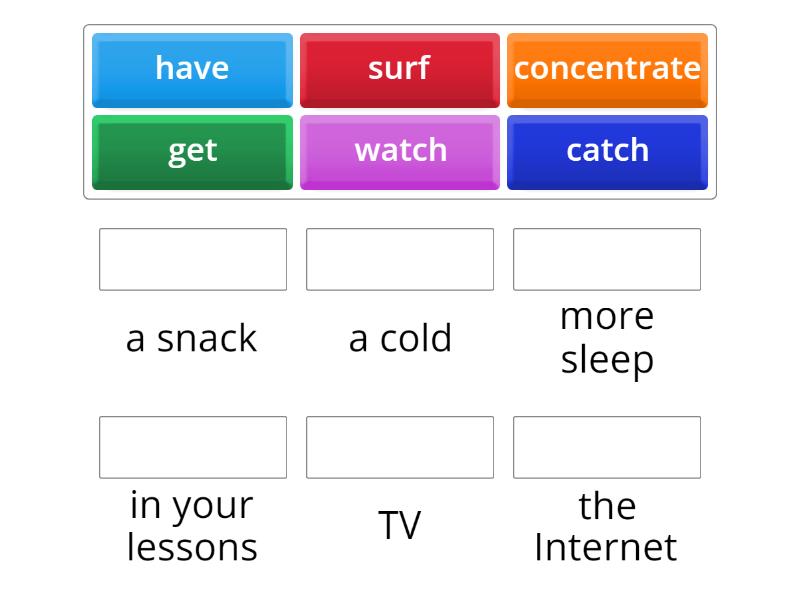 have
surf
concentrate
get
watch
catch

a snack
a cold
more sleep

in your lessons
TV
the Internet